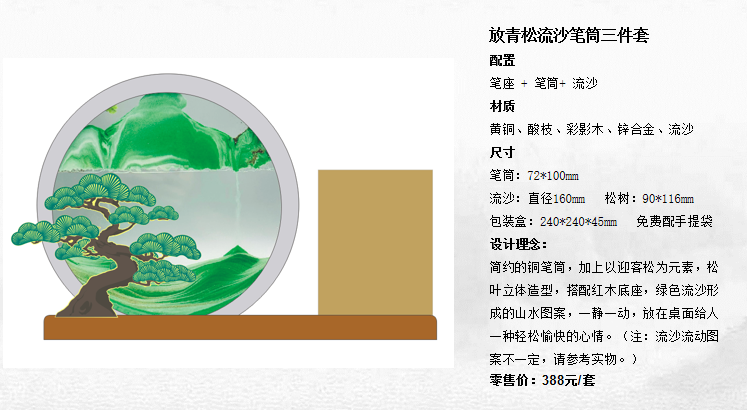 放青松流沙笔筒三件套

配置

笔座 + 笔筒+ 流沙

材质

黄铜、酸枝、彩影木、锌合金、流沙

尺寸

笔筒：72*100mm

流沙：直径160mm　松树：90*116mm

包装盒：240*240*45mm　免费配手提袋

设计理念：

简约的铜笔筒，加上以迎客松为元素，松叶立体造型，搭配红木底座，绿色流沙形成的山水图案，一静一动，放在桌面给人一种轻松愉快的心情。（注：流沙流动图案不一定，请参考实物。）

零售价：388元/套